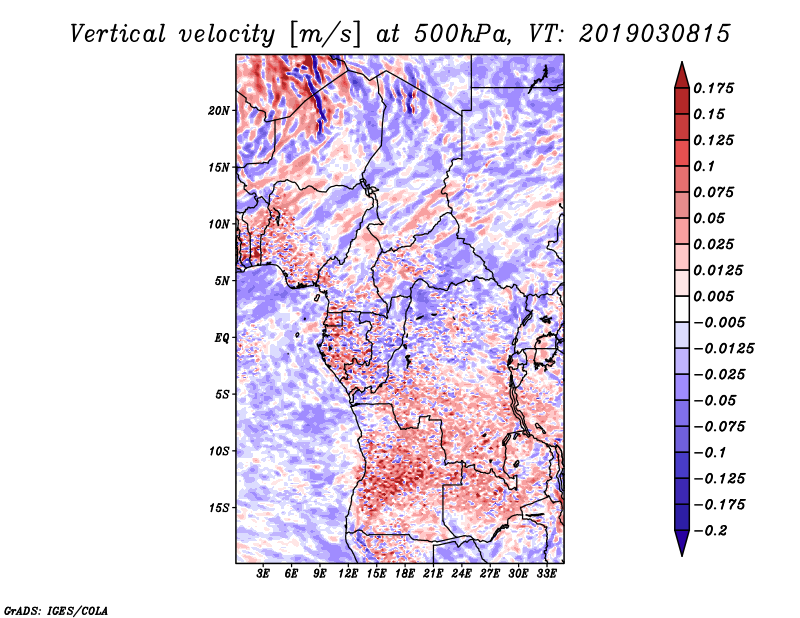 Vertical velocity [m/s] at 500hPa, VT: 2019030815

20N
15N
10N
5N
EQ
5S
10S
15S

3E 6E 9E 12E 15E 18E 21E 24E 27E 30E 33E

0.175
0.15
0.125
0.1
0.075
0.05
0.025
0.0125
0.005
−0.005
−0.0125
−0.025
−0.05
−0.075
−0.1
−0.125
−0.175
−0.2

GrADS: IGES/COLA